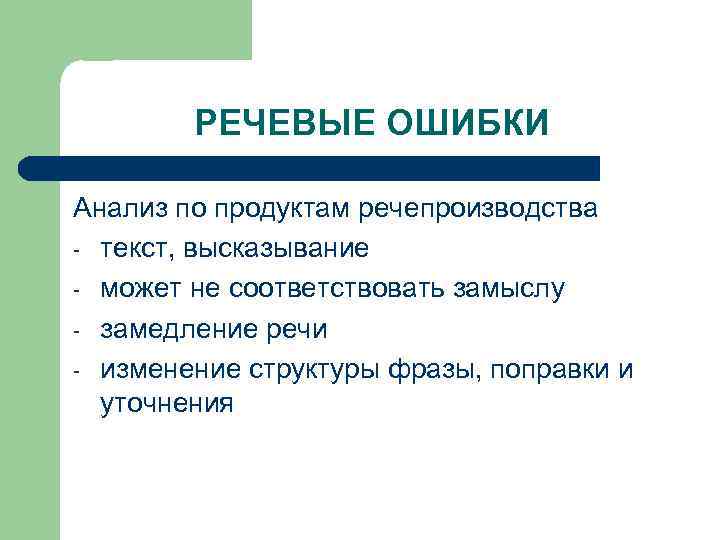 РЕЧЕВЫЕ ОШИБКИ

Анализ по продуктам речепроизводства
- текст, высказывание
- может не соответствовать замыслу
- замедление речи
- изменение структуры фразы, поправки и уточнения